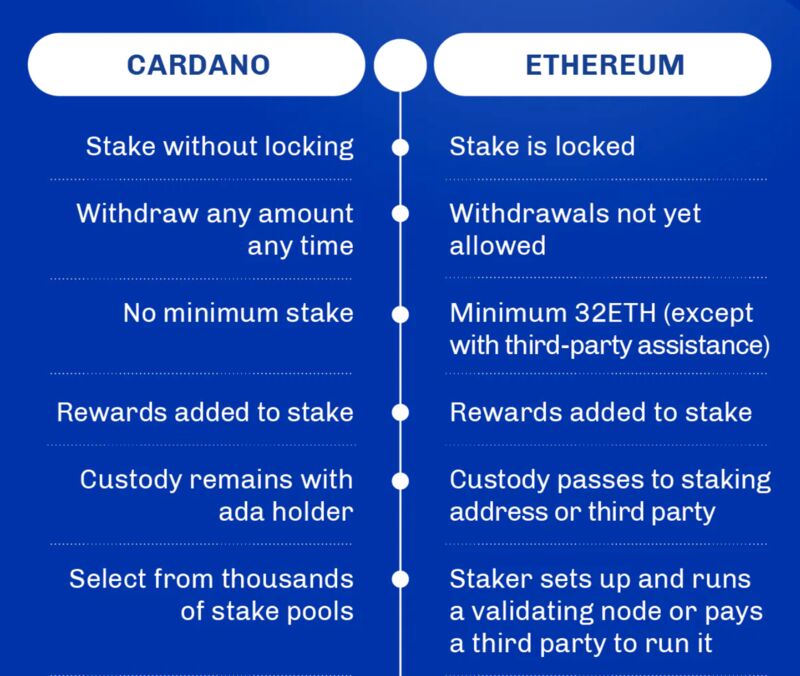 | CARDANO | ETHEREUM |
|---|---|
| Stake without locking | Stake is locked |
| Withdraw any amount any time | Withdrawals not yet allowed |
| No minimum stake | Minimum 32ETH (except with third-party assistance) |
| Rewards added to stake | Rewards added to stake |
| Custody remains with ada holder | Custody passes to staking address or third party |
| Select from thousands of stake pools | Staker sets up and runs a validating node or pays a third party to run it |